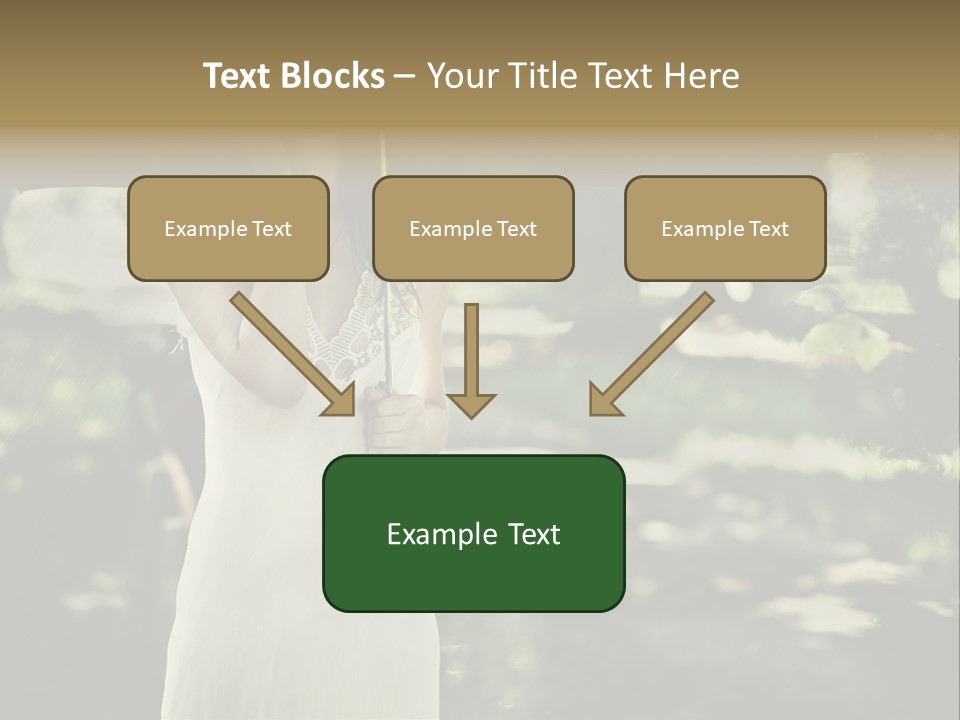 Text Blocks – Your Title Text Here

Example Text

Example Text

Example Text

Example Text